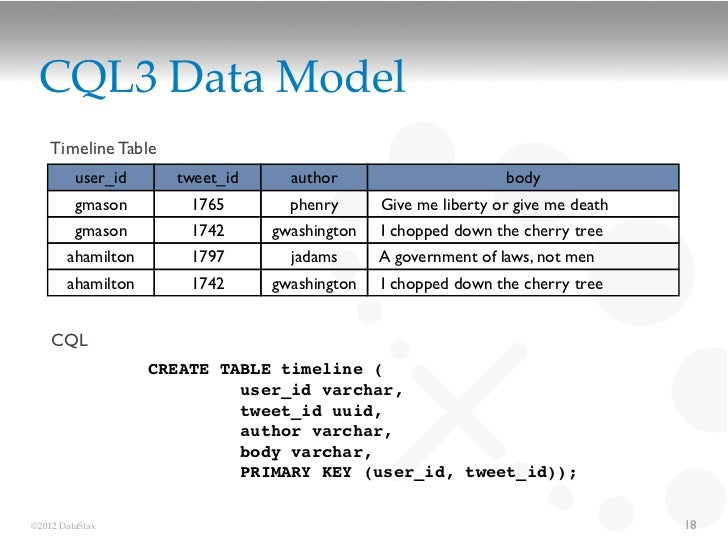 CQL3 Data Model

Timeline Table

| user_id | tweet_id | author | body |
|---|---|---|---|
| gmason | 1765 | phenry | Give me liberty or give me death |
| gmason | 1742 | gwashington | I chopped down the cherry tree |
| ahamilton | 1797 | jadams | A government of laws, not men |
| ahamilton | 1742 | gwashington | I chopped down the cherry tree |

CQL

CREATE TABLE timeline (
user_id varchar,
tweet_id uuid,
author varchar,
body varchar,
PRIMARY KEY (user_id, tweet_id));

©2012 DataStax

18